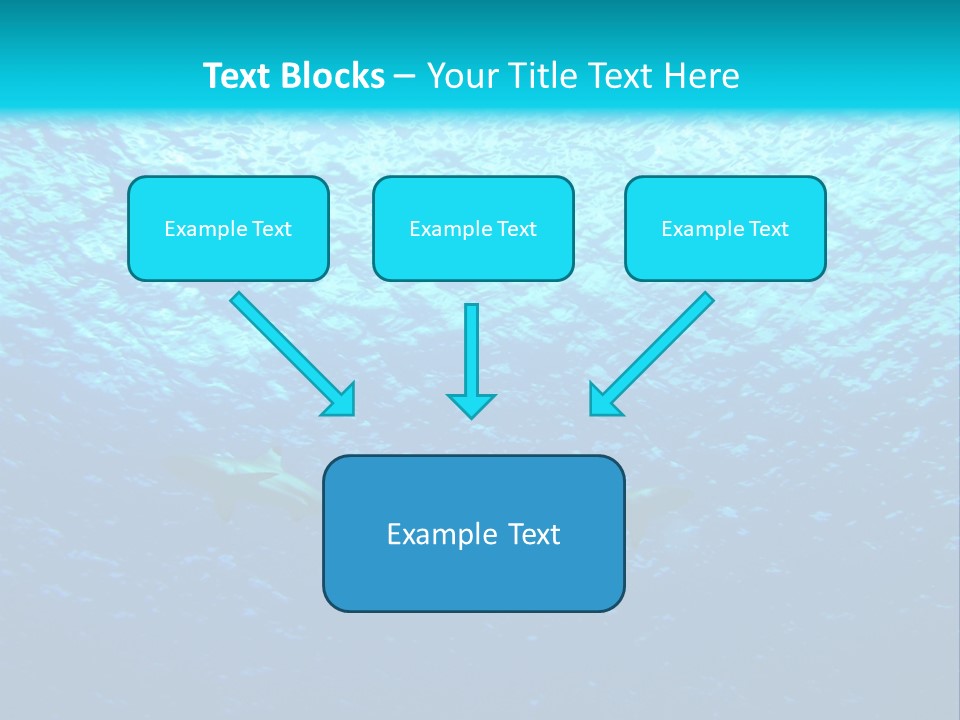 Text Blocks – Your Title Text Here

Example Text

Example Text

Example Text

Example Text